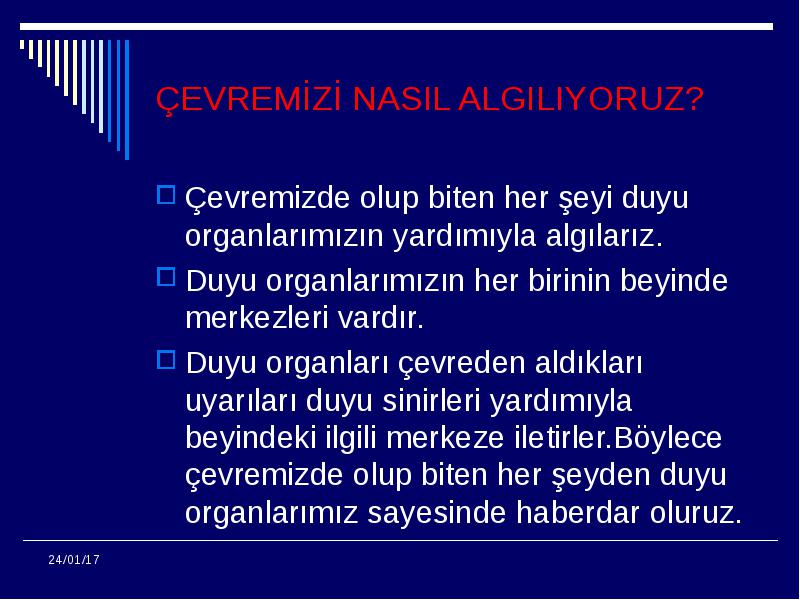 ÇEVREMİZİ NASIL ALGILIYORUZ?

Çevremizde olup biten her şeyi duyu organlarımızın yardımıyla algılarız.

Duyu organlarımızın her birinin beyinde merkezleri vardır.

Duyu organları çevreden aldıkları uyarıları duyu sinirleri yardımıyla beyindeki ilgili merkeze iletirler.Böylece çevremizde olup biten her şeyden duyu organlarımız sayesinde haberdar oluruz.

24/01/17